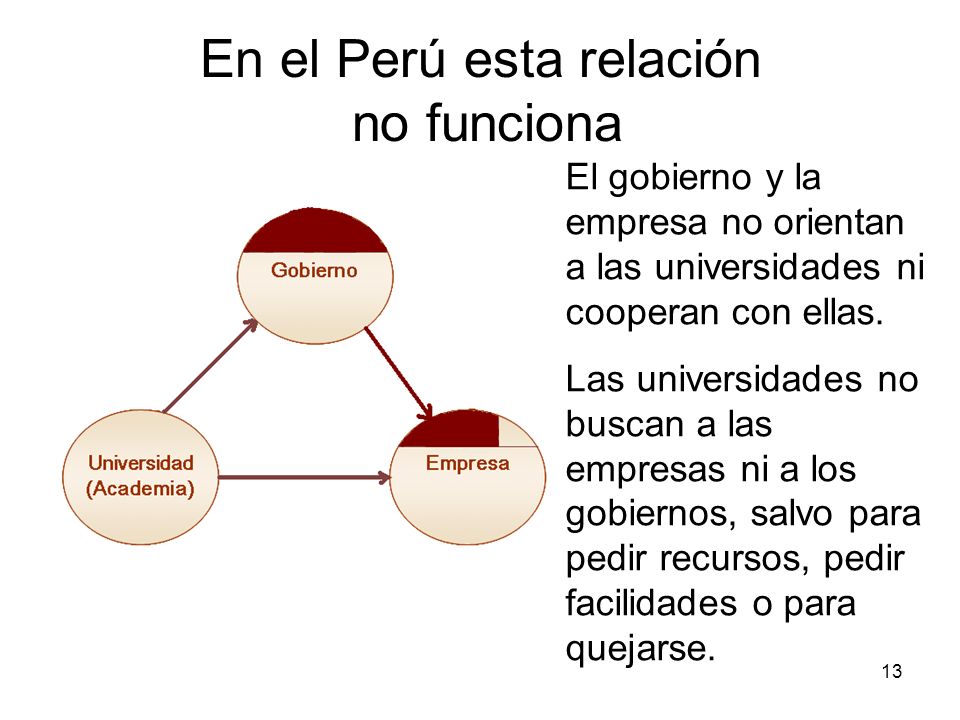 En el Perú esta relación no funciona

Gobierno

Universidad (Academia)

Empresa

El gobierno y la empresa no orientan a las universidades ni cooperan con ellas.

Las universidades no buscan a las empresas ni a los gobiernos, salvo para pedir recursos, pedir facilidades o para quejarse.

13